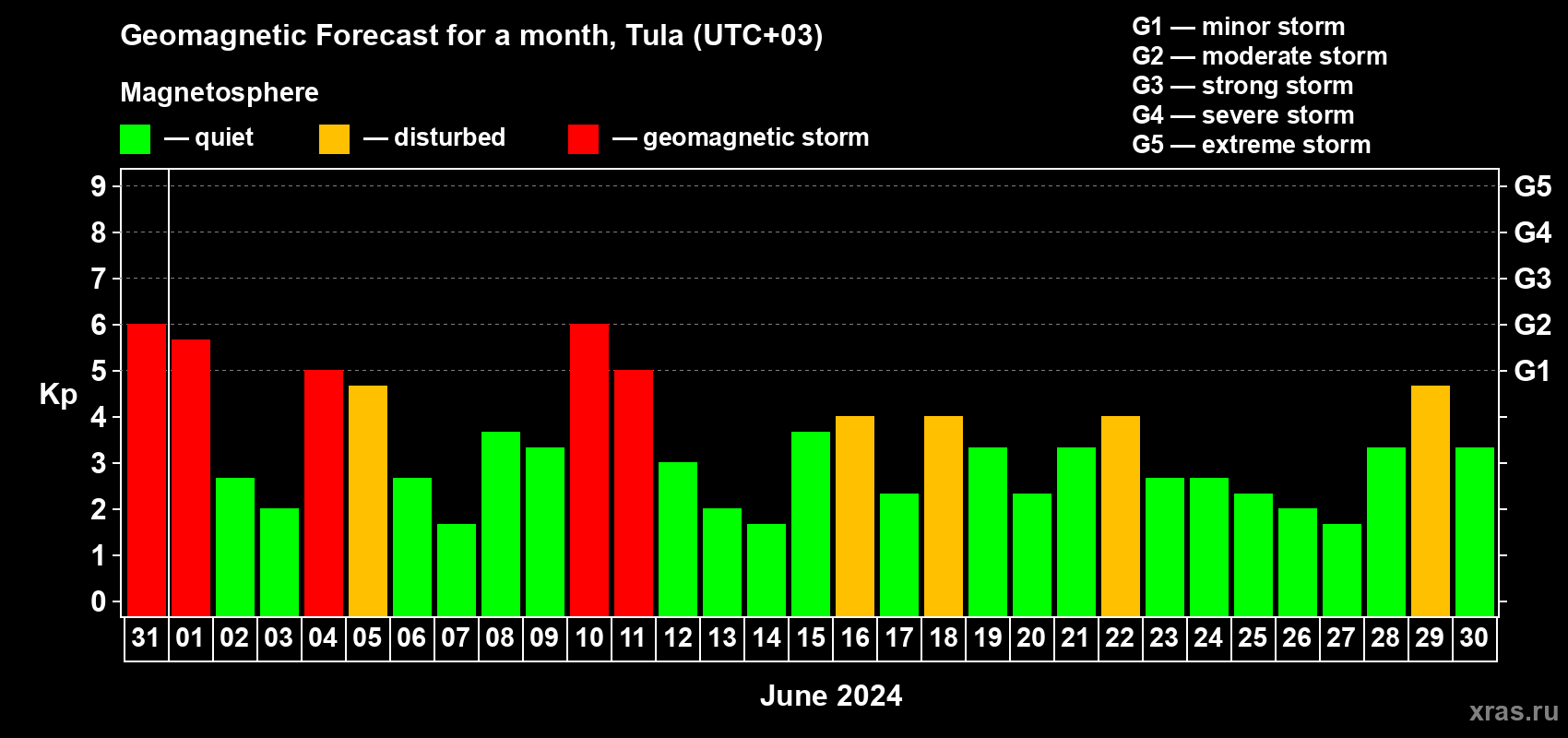 Geomagnetic Forecast for a month, Tula (UTC+03)

Magnetosphere

— quiet — disturbed — geomagnetic storm

G1 — minor storm
G2 — moderate storm
G3 — strong storm
G4 — severe storm
G5 — extreme storm

Kp

9
8
7
6
5
4
3
2
1
0

G5
G4
G3
G2
G1

31 01 02 03 04 05 06 07 08 09 10 11 12 13 14 15 16 17 18 19 20 21 22 23 24 25 26 27 28 29 30

June 2024

xras.ru